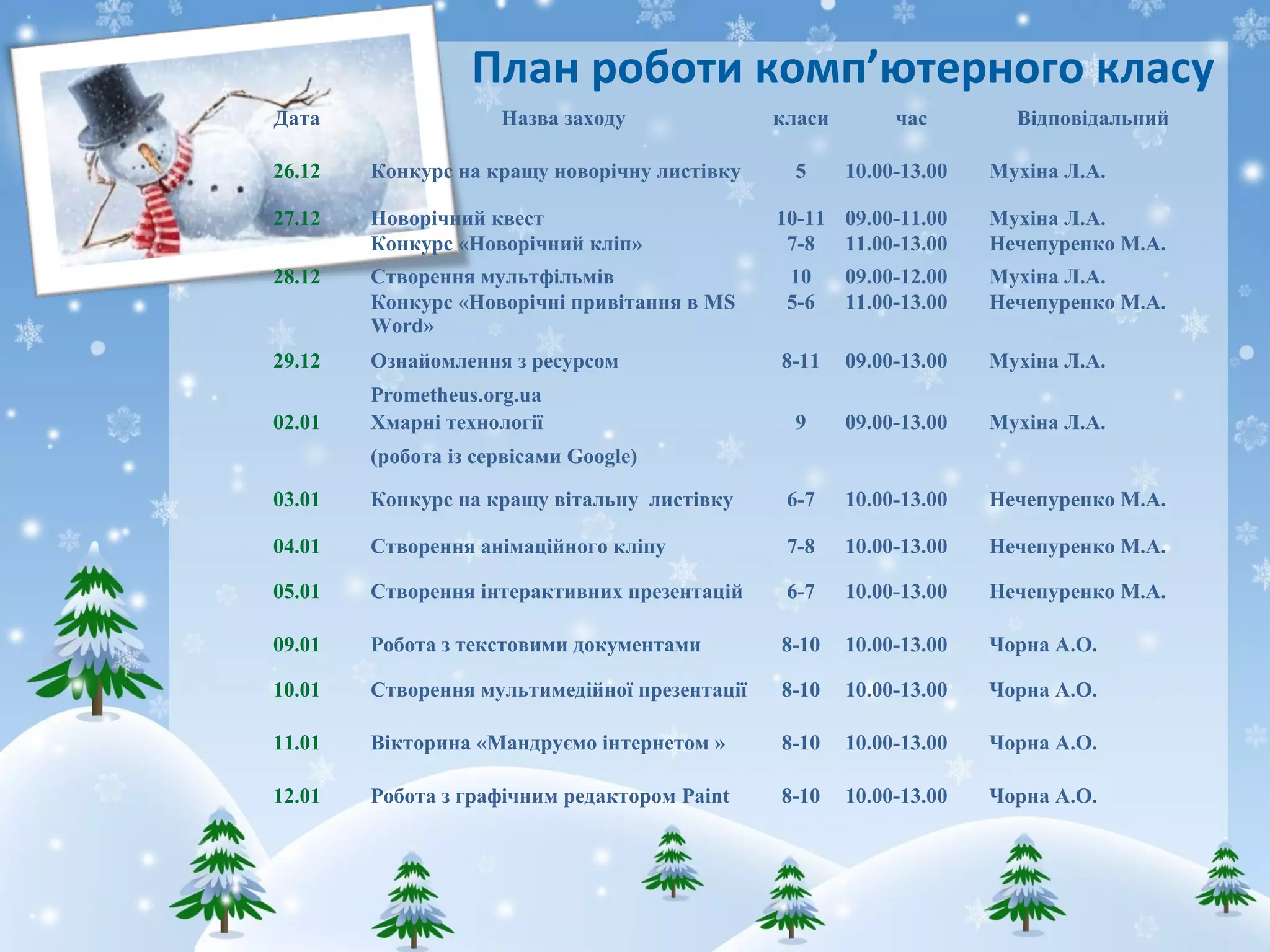 План роботи комп’ютерного класу

| Дата | Назва заходу | класи | час | Відповідальний |
|---|---|---|---|---|
| 26.12 | Конкурс на кращу новорічну листівку | 5 | 10.00-13.00 | Мухіна Л.А. |
| 27.12 | Новорічний квест | 10-11 | 09.00-11.00 | Мухіна Л.А. |
| | Конкурс «Новорічний кліп» | 7-8 | 11.00-13.00 | Нечепуренко М.А. |
| 28.12 | Створення мультфільмів | 10 | 09.00-12.00 | Мухіна Л.А. |
| | Конкурс «Новорічні привітання в MS Word» | 5-6 | 11.00-13.00 | Нечепуренко М.А. |
| 29.12 | Ознайомлення з ресурсом Prometheus.org.ua | 8-11 | 09.00-13.00 | Мухіна Л.А. |
| 02.01 | Хмарні технології (робота із сервісами Google) | 9 | 09.00-13.00 | Мухіна Л.А. |
| 03.01 | Конкурс на кращу вітальну листівку | 6-7 | 10.00-13.00 | Нечепуренко М.А. |
| 04.01 | Створення анімаційного кліпу | 7-8 | 10.00-13.00 | Нечепуренко М.А. |
| 05.01 | Створення інтерактивних презентацій | 6-7 | 10.00-13.00 | Нечепуренко М.А. |
| 09.01 | Робота з текстовими документами | 8-10 | 10.00-13.00 | Чорна А.О. |
| 10.01 | Створення мультимедійної презентації | 8-10 | 10.00-13.00 | Чорна А.О. |
| 11.01 | Вікторина «Мандруємо інтернетом » | 8-10 | 10.00-13.00 | Чорна А.О. |
| 12.01 | Робота з графічним редактором Paint | 8-10 | 10.00-13.00 | Чорна А.О. |